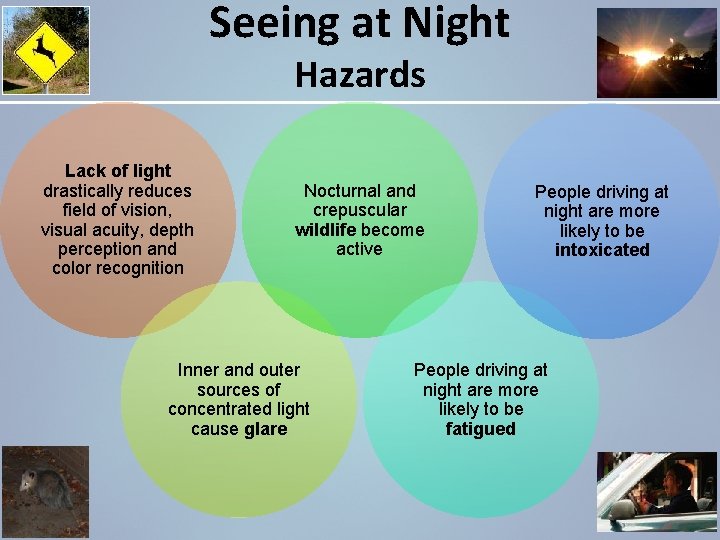 Seeing at Night
Hazards

Lack of light drastically reduces field of vision, visual acuity, depth perception and color recognition

Nocturnal and crepuscular wildlife become active

People driving at night are more likely to be intoxicated

Inner and outer sources of concentrated light cause glare

People driving at night are more likely to be fatigued